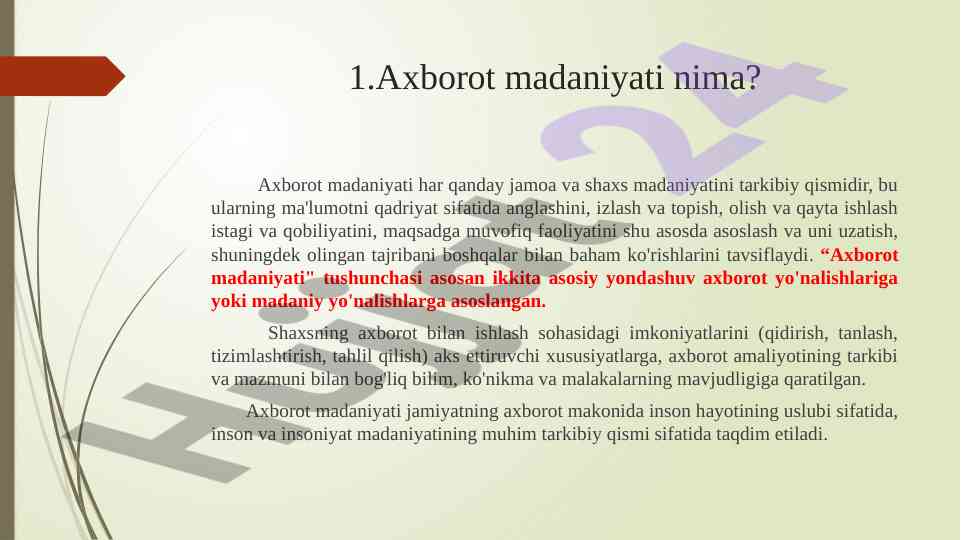 1.Axborot madaniyati nima?

Axborot madaniyati har qanday jamoa va shaxs madaniyatini tarkibiy qismidir, bu ularning ma'lumotni qadriyat sifatida anglashini, izlash va topish, olish va qayta ishlash istagi va qobiliyatini, maqsadga muvofiq faoliyatini shu asosda asoslash va uni uzatish, shuningdek olingan tajribani boshqalar bilan baham ko'rishlarini tavsiflaydi. “Axborot madaniyati" tushunchasi asosan ikkita asosiy yondashuv axborot yo'nalishlariga yoki madaniy yo'nalishlarga asoslangan.

Shaxsning axborot bilan ishlash sohasidagi imkoniyatlarini (qidirish, tanlash, tizimlashtirish, tahlil qilish) aks ettiruvchi xususiyatlarga, axborot amaliyotining tarkibi va mazmuni bilan bog'liq bilim, ko'nikma va malakalarning mavjudligiga qaratilgan.

Axborot madaniyati jamiyatning axborot makonida inson hayotining uslubi sifatida, inson va insoniyat madaniyatining muhim tarkibiy qismi sifatida taqdim etiladi.

Hujjat24